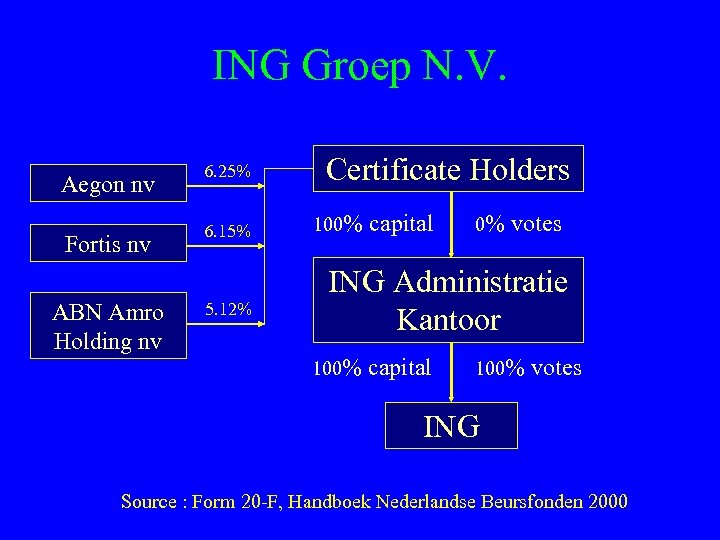 ING Groep N.V.

Aegon nv

6.25%

Fortis nv

6.15%

ABN Amro Holding nv

5.12%

Certificate Holders

100% capital

0% votes

ING Administratie Kantoor

100% capital

100% votes

ING

Source : Form 20-F, Handboek Nederlandse Beursfonden 2000